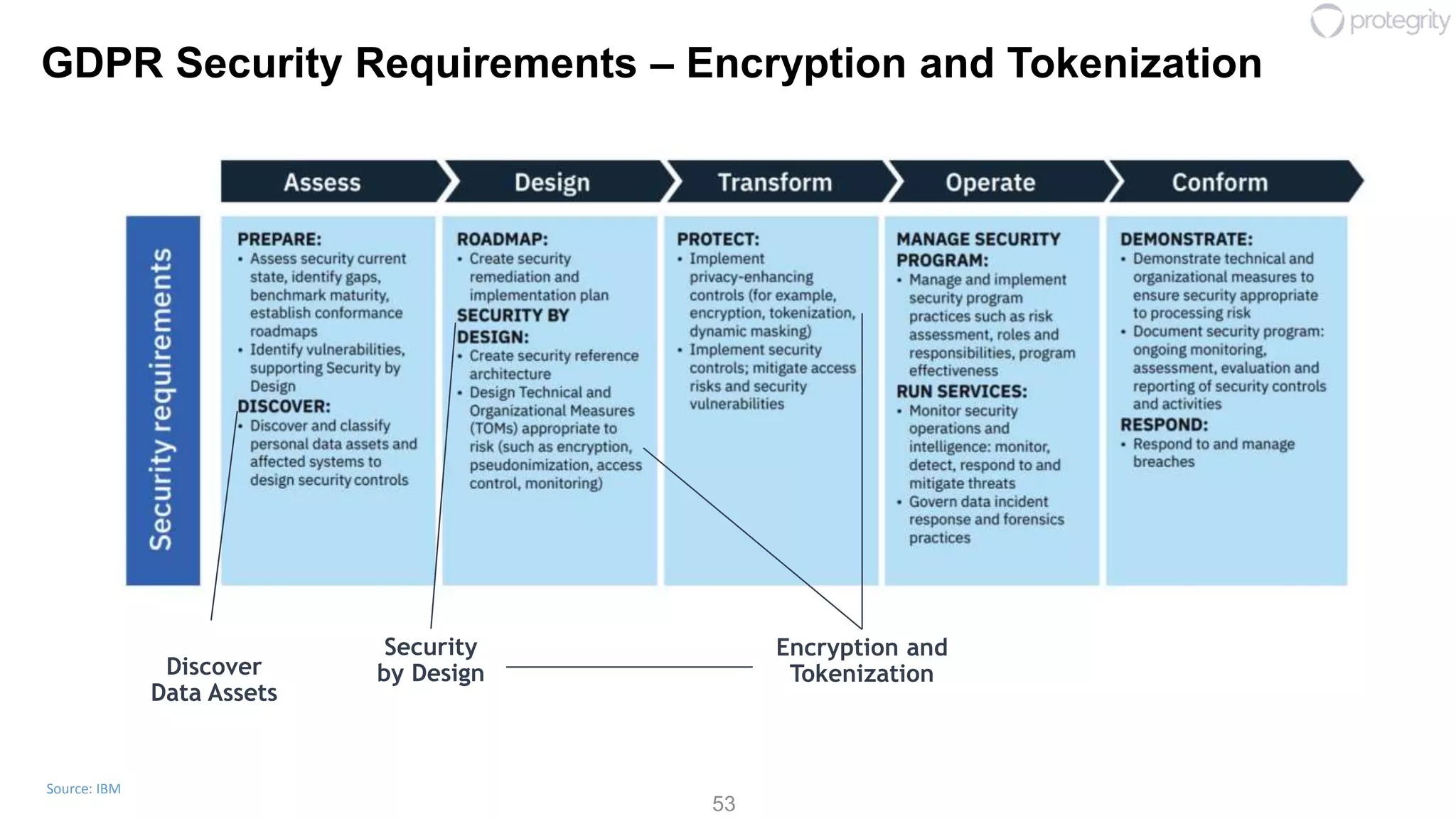 protegrity

GDPR Security Requirements – Encryption and Tokenization

Assess

Design

Transform

Operate

Conform

Security requirements

PREPARE:
• Assess security current state, identify gaps, benchmark maturity, establish conformance roadmaps
• Identify vulnerabilities, supporting Security by Design
DISCOVER:
• Discover and classify personal data assets and affected systems to design security controls

ROADMAP:
• Create security remediation and implementation plan
SECURITY BY DESIGN:
• Create security reference architecture
• Design Technical and Organizational Measures (TOMs) appropriate to risk (such as encryption, pseudonimization, access control, monitoring)

PROTECT:
• Implement privacy-enhancing controls (for example, encryption, tokenization, dynamic masking)
• Implement security controls; mitigate access risks and security vulnerabilities

MANAGE SECURITY PROGRAM:
• Manage and implement security program practices such as risk assessment, roles and responsibilities, program effectiveness
RUN SERVICES:
• Monitor security operations and intelligence: monitor, detect, respond to and mitigate threats
• Govern data incident response and forensics practices

DEMONSTRATE:
• Demonstrate technical and organizational measures to ensure security appropriate to processing risk
• Document security program: ongoing monitoring, assessment, evaluation and reporting of security controls and activities
RESPOND:
• Respond to and manage breaches

Discover Data Assets

Security by Design

Encryption and Tokenization

Source: IBM

53